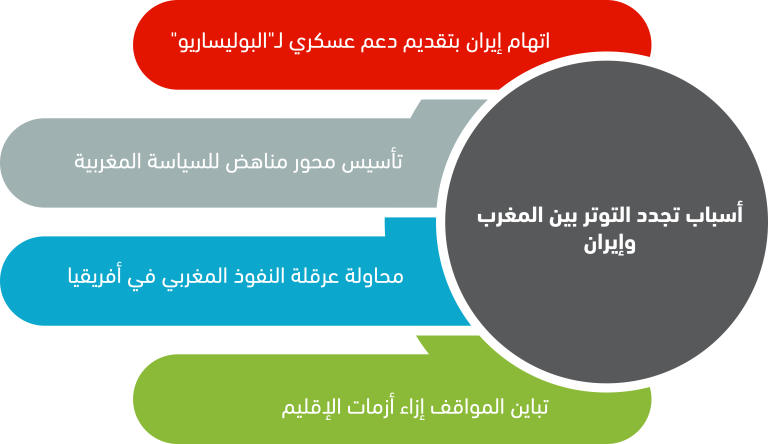 أسباب تجدد التوتر بين المغرب وإيران

اتهام إيران بتقديم دعم عسكري لـ"البوليساريو"

تأسيس محور مناهض للسياسة المغربية

محاولة عرقلة النفوذ المغربي في أفريقيا

تباين المواقف إزاء أزمات الإقليم